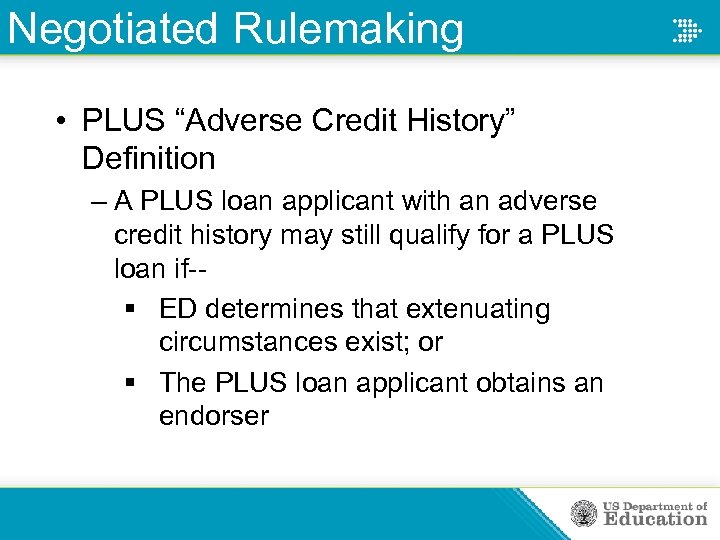 Negotiated Rulemaking

• PLUS “Adverse Credit History” Definition

– A PLUS loan applicant with an adverse credit history may still qualify for a PLUS loan if--

▪ ED determines that extenuating circumstances exist; or

▪ The PLUS loan applicant obtains an endorser

US Department of Education